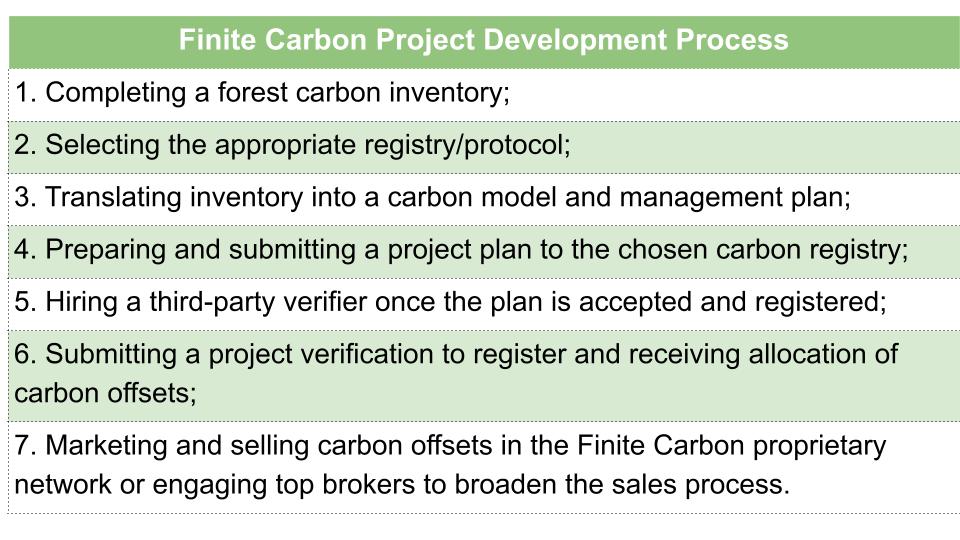 | Finite Carbon Project Development Process |
|---|
| 1. Completing a forest carbon inventory; |
| 2. Selecting the appropriate registry/protocol; |
| 3. Translating inventory into a carbon model and management plan; |
| 4. Preparing and submitting a project plan to the chosen carbon registry; |
| 5. Hiring a third-party verifier once the plan is accepted and registered; |
| 6. Submitting a project verification to register and receiving allocation of carbon offsets; |
| 7. Marketing and selling carbon offsets in the Finite Carbon proprietary network or engaging top brokers to broaden the sales process. |